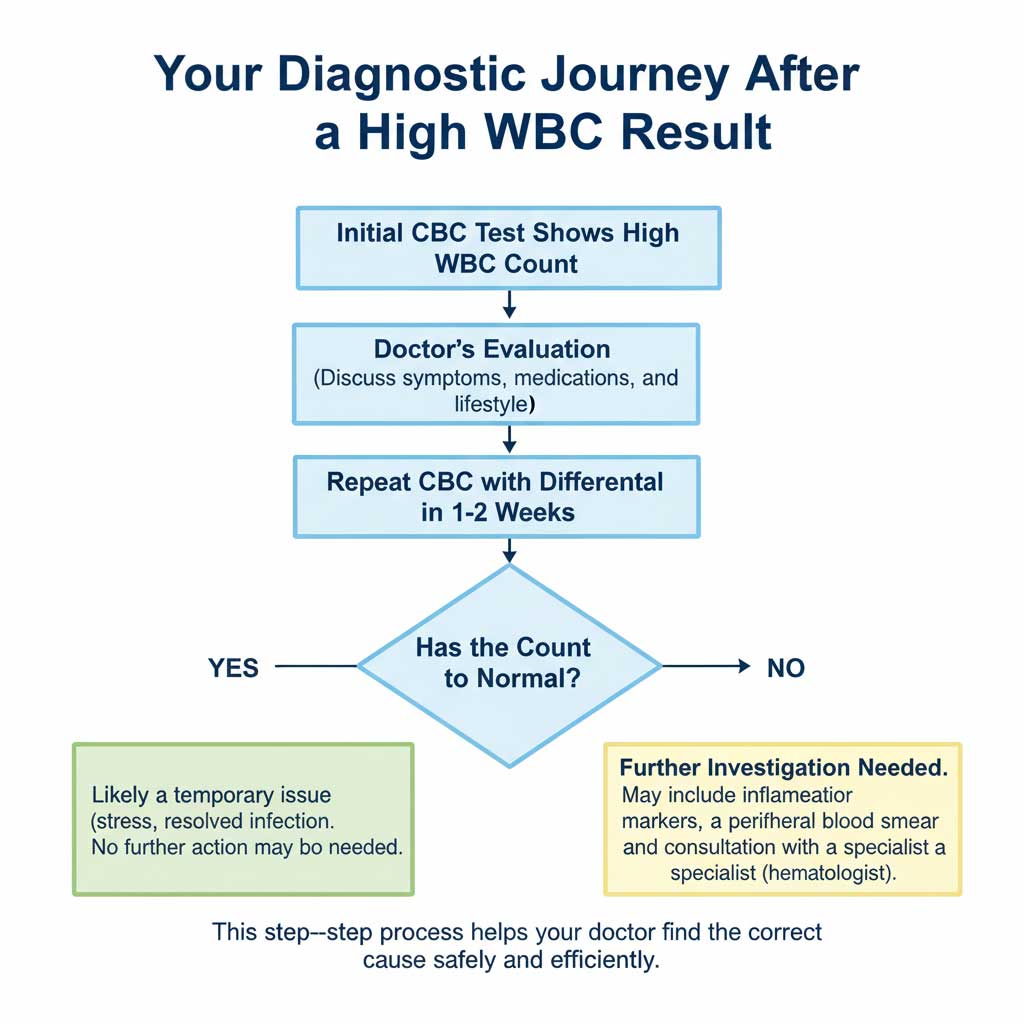 Your Diagnostic Journey After a High WBC Result

Initial CBC Test Shows High WBC Count

Doctor's Evaluation
(Discuss symptoms, medications, and lifestyle)

Repeat CBC with Differental in 1-2 Weeks

Has the Count to Normal?

YES

NO

Likely a temporary issue (stress, resolved infection. No further action may bo needed.

Further Investigation Needed.
May include inflameatior markers, a peripheral blood smear and consultation with a specialist a specialist (hematologist).

This step--step process helps your doctor find the correct cause safely and efficiently.